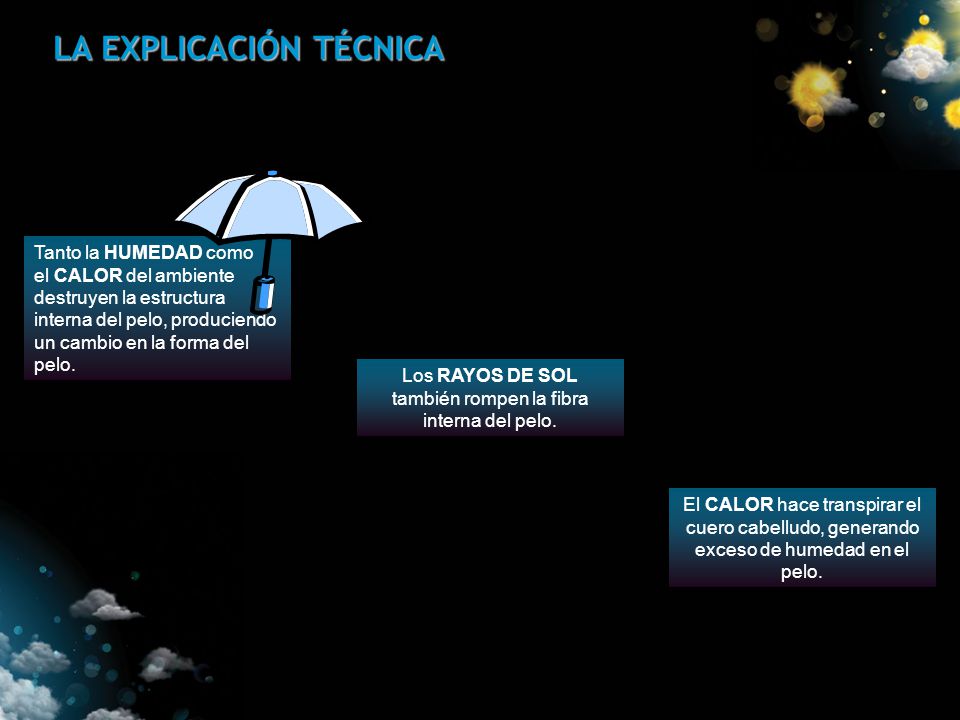 LA EXPLICACIÓN TÉCNICA

Tanto la HUMEDAD como el CALOR del ambiente destruyen la estructura interna del pelo, produciendo un cambio en la forma del pelo.

Los RAYOS DE SOL también rompen la fibra interna del pelo.

El CALOR hace transpirar el cuero cabelludo, generando exceso de humedad en el pelo.